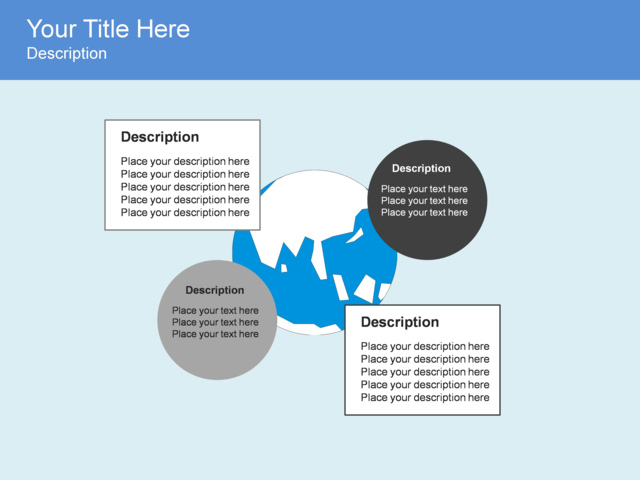 Your Title Here
Description

Description

Place your description here
Place your description here
Place your description here
Place your description here
Place your description here

Description

Place your text here
Place your text here
Place your text here

Description

Place your text here
Place your text here
Place your text here

Description

Place your description here
Place your description here
Place your description here
Place your description here
Place your description here